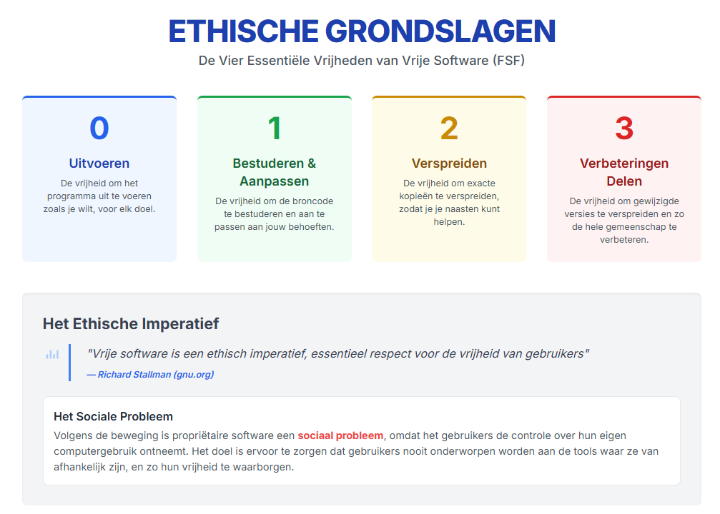 ETHISCHE GRONDSLAGEN

De Vier Essentiële Vrijheden van Vrije Software (FSF)

0

Uitvoeren

De vrijheid om het programma uit te voeren zoals je wilt, voor elk doel.

1

Bestuderen & Aanpassen

De vrijheid om de broncode te bestuderen en aan te passen aan jouw behoeften.

2

Verspreiden

De vrijheid om exacte kopieën te verspreiden, zodat je je naasten kunt helpen.

3

Verbeteringen Delen

De vrijheid om gewijzigde versies te verspreiden en zo de hele gemeenschap te verbeteren.

Het Ethische Imperatief

"Vrije software is een ethisch imperatief, essentieel respect voor de vrijheid van gebruikers"

— Richard Stallman (gnu.org)

Het Sociale Probleem

Volgens de beweging is propriëtaire software een sociaal probleem, omdat het gebruikers de controle over hun eigen computergebruik ontneemt. Het doel is ervoor te zorgen dat gebruikers nooit onderworpen worden aan de tools waar ze van afhankelijk zijn, en zo hun vrijheid te waarborgen.